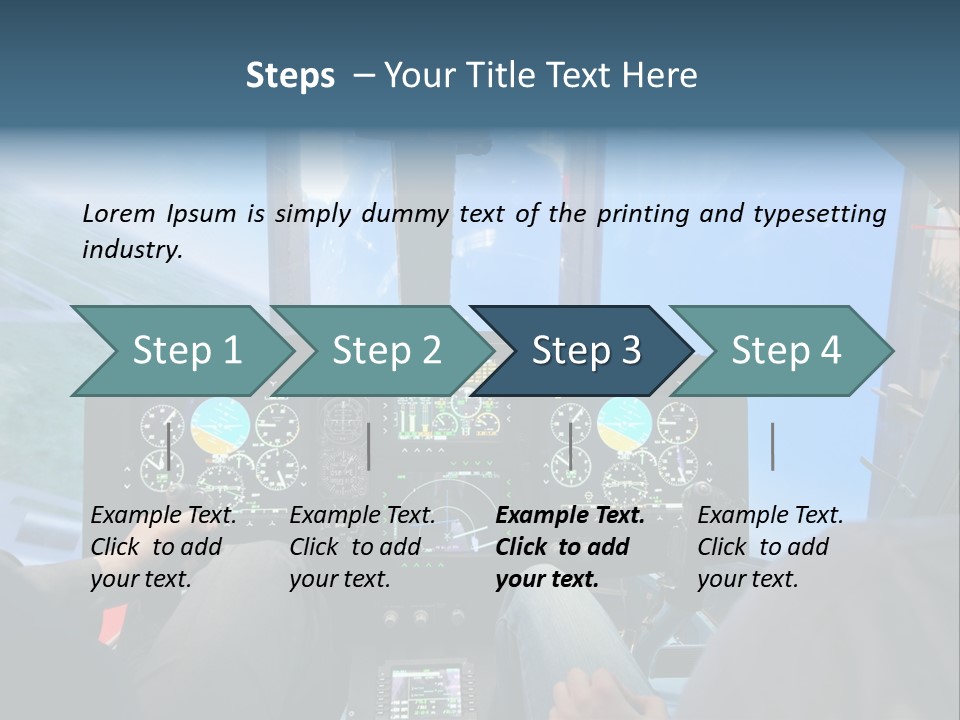 Steps – Your Title Text Here

Lorem Ipsum is simply dummy text of the printing and typesetting industry.

Step 1

Step 2

Step 3

Step 4

Example Text. Click to add your text.

Example Text. Click to add your text.

Example Text. Click to add your text.

Example Text. Click to add your text.